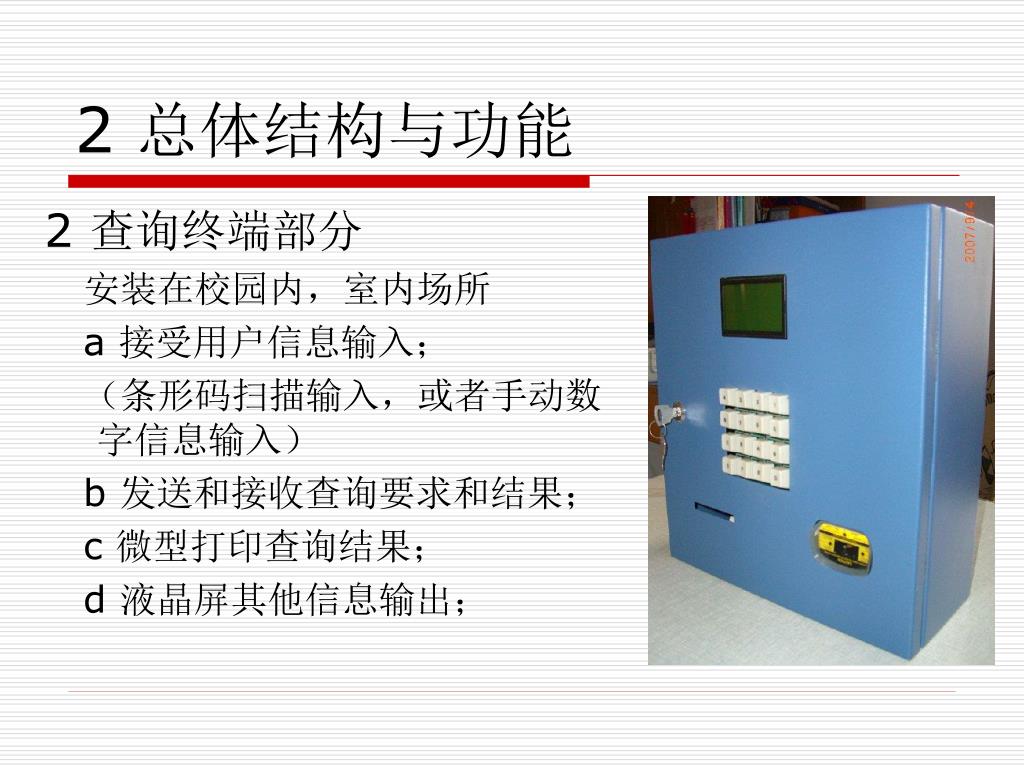 2 总体结构与功能

2 查询终端部分

安装在校园内，室内场所

a 接受用户信息输入；

（条形码扫描输入，或者手动数字信息输入）

b 发送和接收查询要求和结果；

c 微型打印查询结果；

d 液晶屏其他信息输出；

2007/9/4